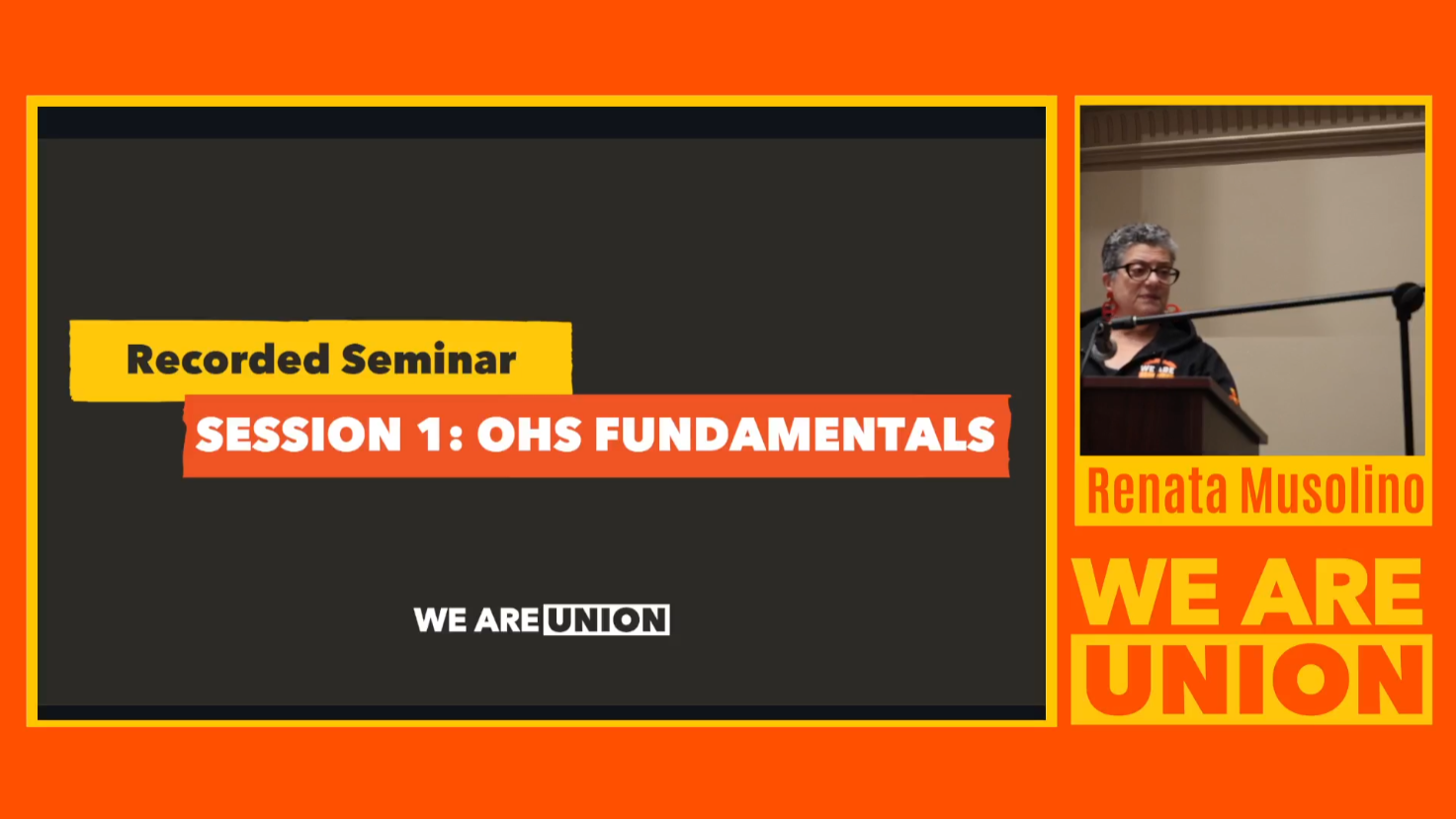 Recorded Seminar

SESSION 1: OHS FUNDAMENTALS

WE ARE UNION

Renata Musolino

WE ARE UNION